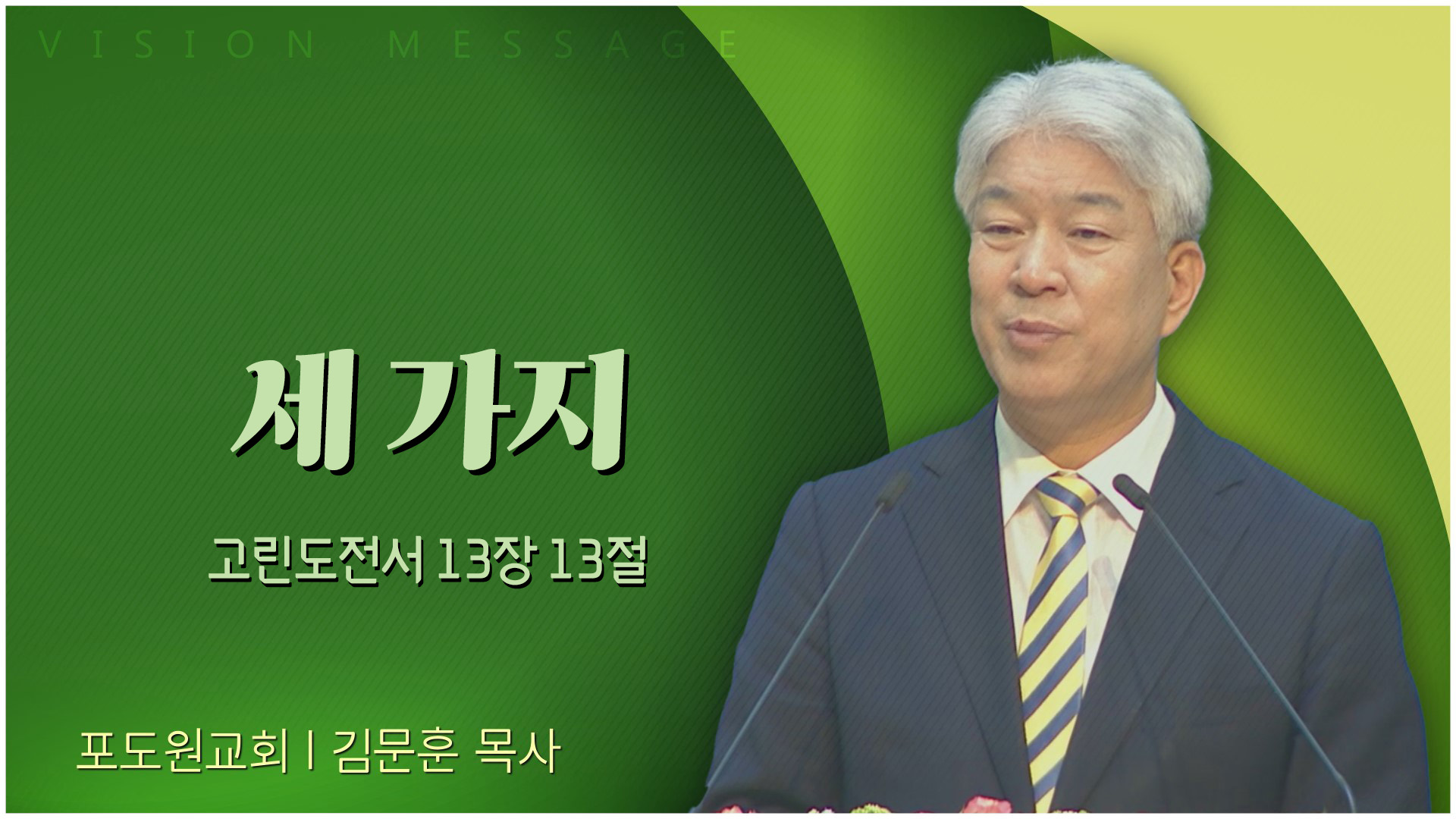 VISION MESSAGE

세 가지

고린도전서 13장 13절

포도원교회 | 김문훈 목사